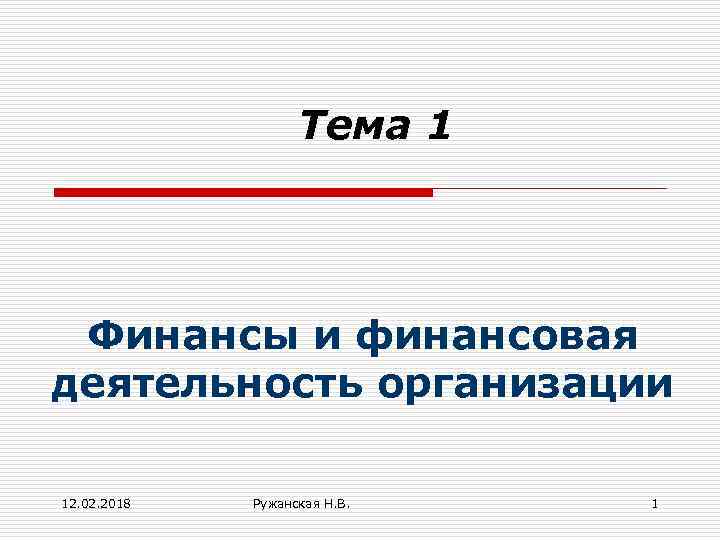 Тема 1

Финансы и финансовая деятельность организации

12.02.2018

Ружанская Н.В.

1